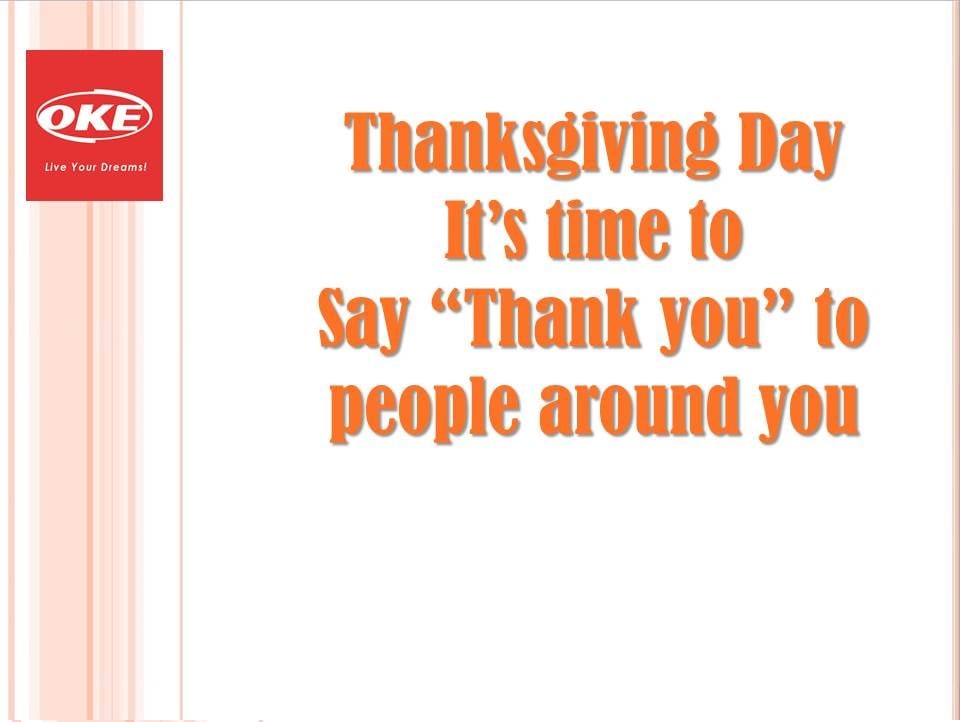 OKE
Live Your Dreams!

Thanksgiving Day
It's time to
Say "Thank you" to
people around you